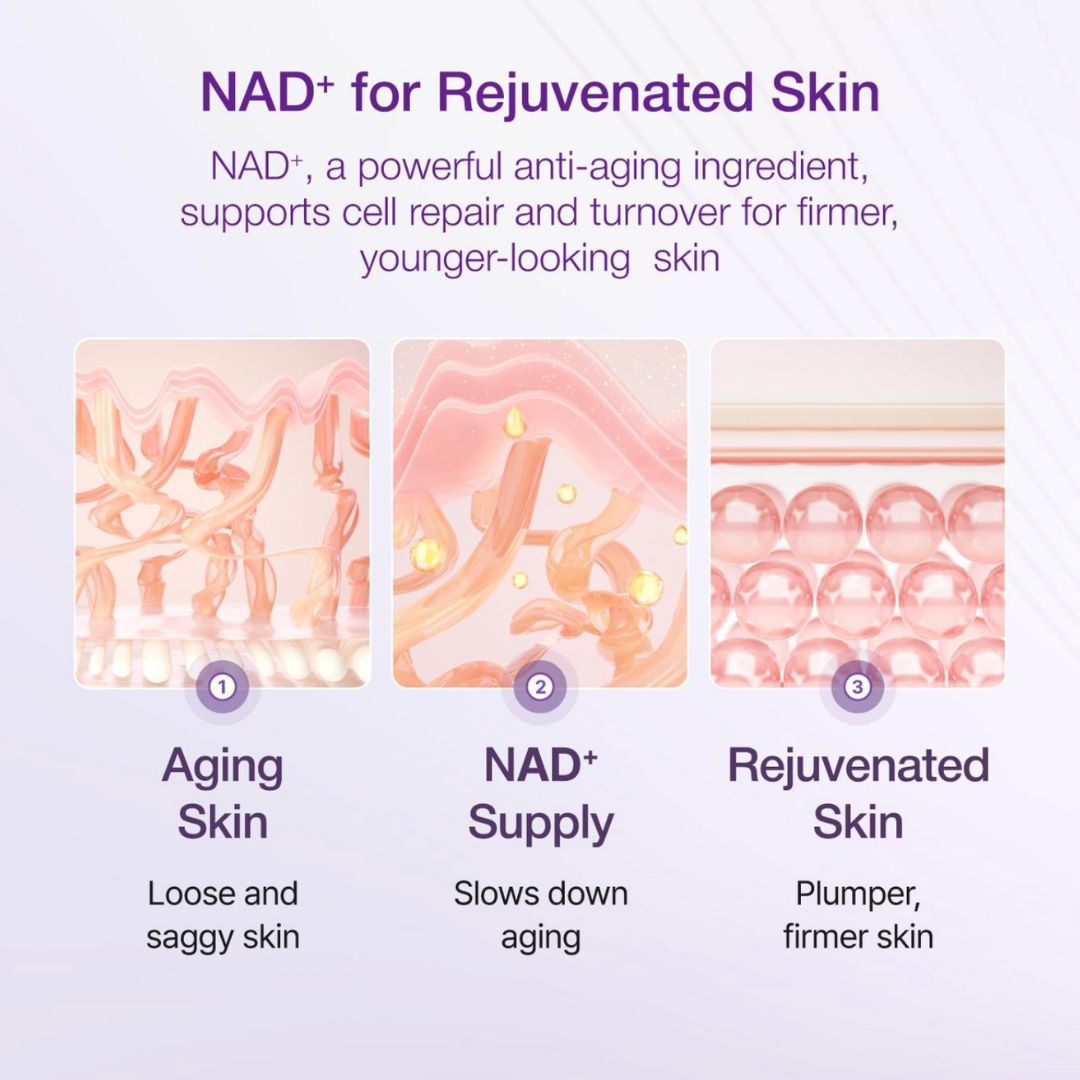 NAD$^+$ for Rejuvenated Skin

NAD$^+$, a powerful anti-aging ingredient, supports cell repair and turnover for firmer, younger-looking  skin

1

Aging Skin

Loose and saggy skin

2

NAD$^+$ Supply

Slows down aging

3

Rejuvenated Skin

Plumper, firmer skin